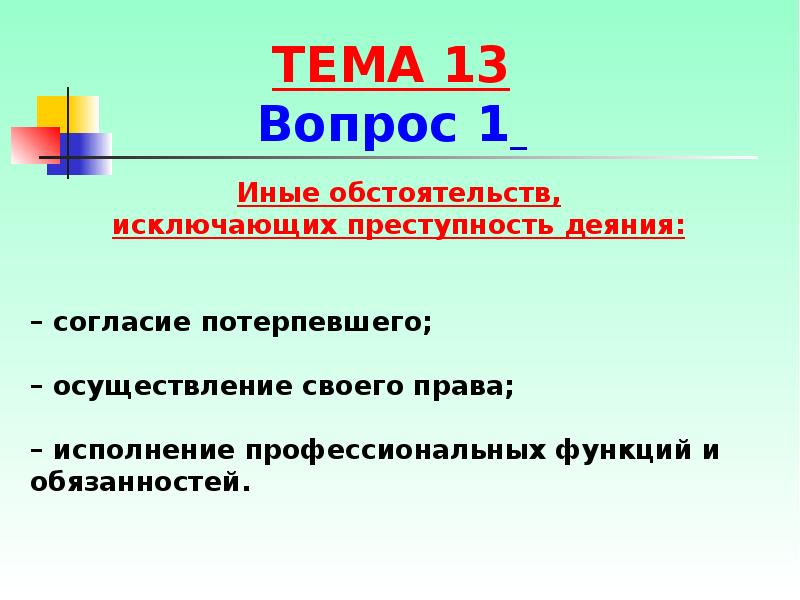 ТЕМА 13
Вопрос 1

Иные обстоятельств, исключающих преступность деяния:

– согласие потерпевшего;

– осуществление своего права;

– исполнение профессиональных функций и обязанностей.